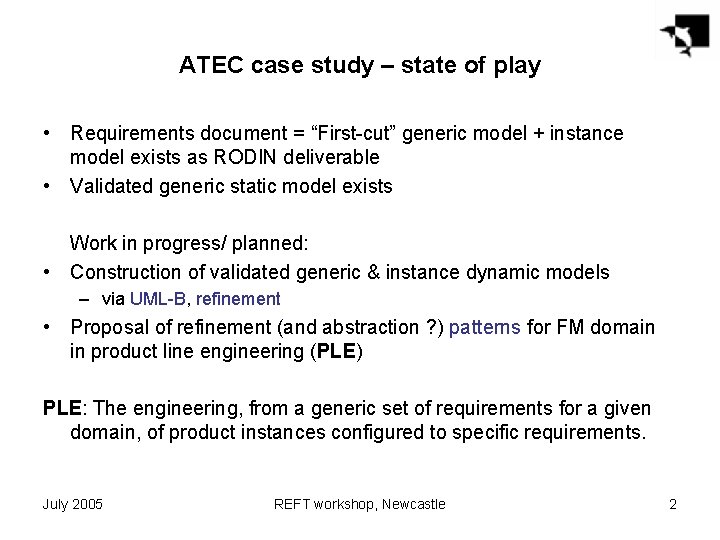 ATEC case study – state of play

• Requirements document = “First-cut” generic model + instance model exists as RODIN deliverable
• Validated generic static model exists

Work in progress/ planned:
• Construction of validated generic & instance dynamic models
– via UML-B, refinement
• Proposal of refinement (and abstraction ?) patterns for FM domain in product line engineering (PLE)

PLE: The engineering, from a generic set of requirements for a given domain, of product instances configured to specific requirements.

July 2005 REFT workshop, Newcastle 2